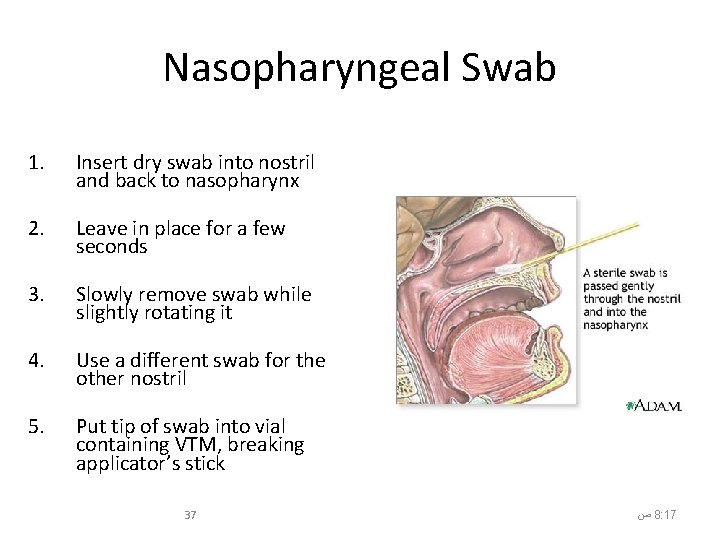 Nasopharyngeal Swab

1. Insert dry swab into nostril and back to nasopharynx

2. Leave in place for a few seconds

3. Slowly remove swab while slightly rotating it

4. Use a different swab for the other nostril

5. Put tip of swab into vial containing VTM, breaking applicator's stick

A sterile swab is passed gently through the nostril and into the nasopharynx

A.D.A.M.

37

8:17 ص